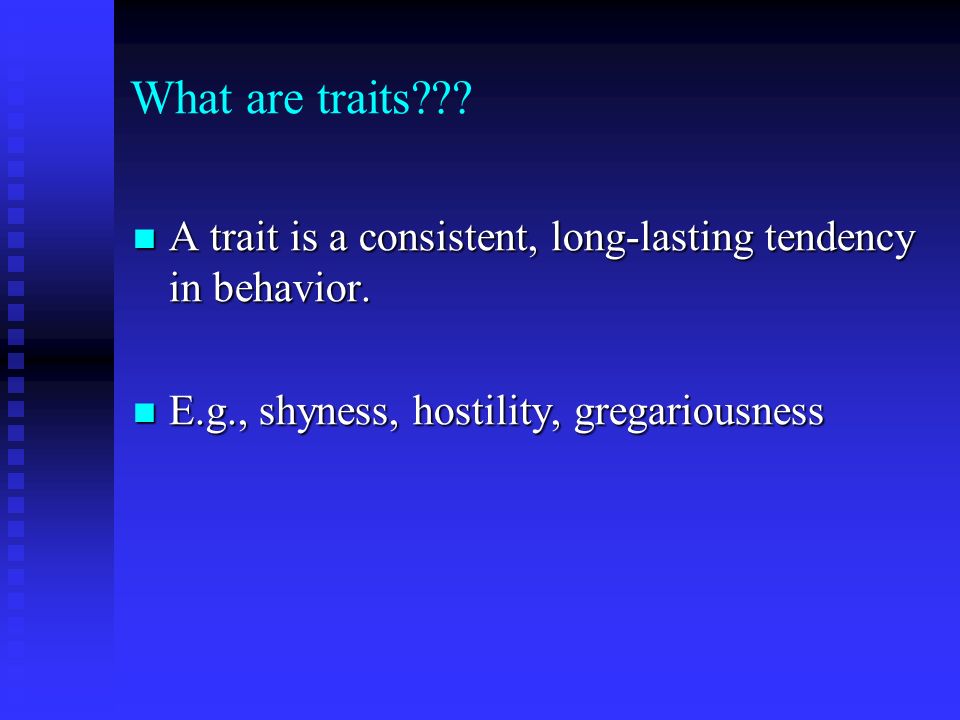 What are traits???

A trait is a consistent, long-lasting tendency in behavior.

E.g., shyness, hostility, gregariousness